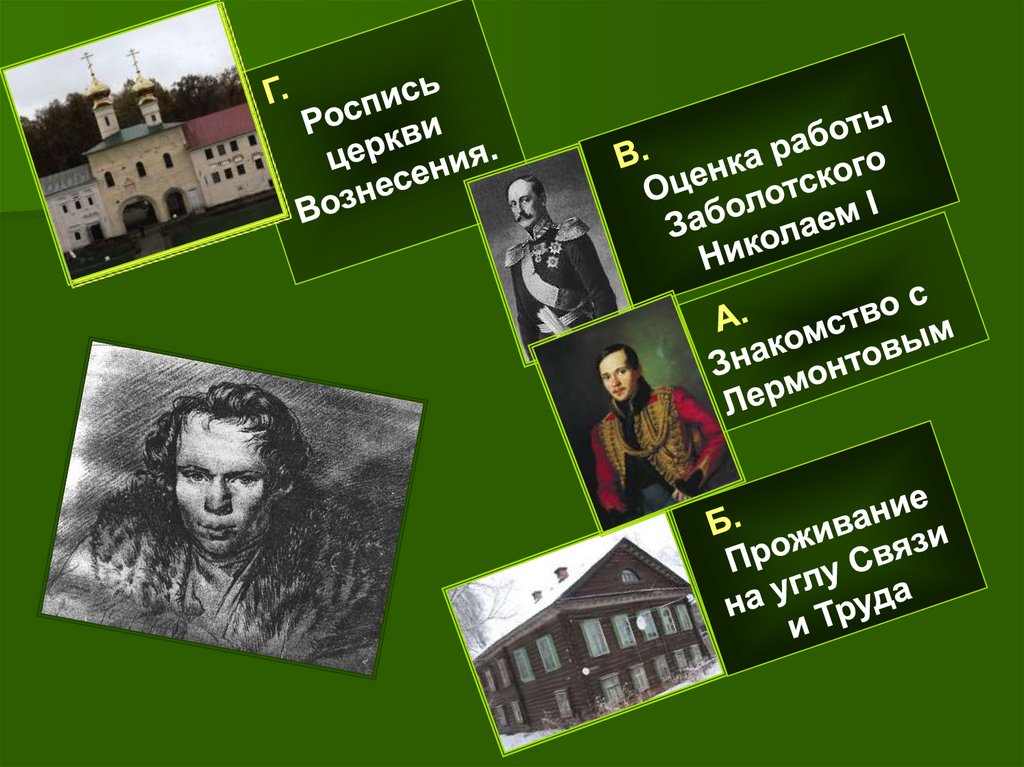 Г.
Роспись церкви Вознесения.

В.
Оценка работы Заболотского Николаем I

А.
Знакомство с Лермонтовым

Б.
Проживание на углу Связи и Труда